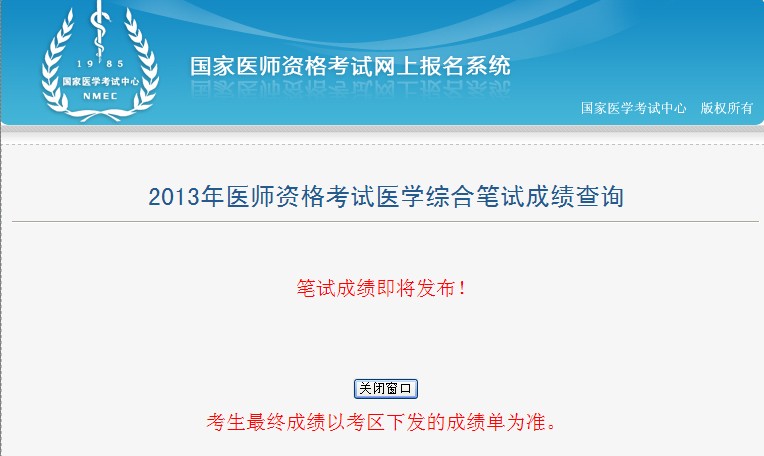 1985
国家医学考试中心
NMEC

国家医师资格考试网上报名系统

国家医学考试中心 版权所有

2013年医师资格考试医学综合笔试成绩查询

笔试成绩即将发布!

关闭窗口

考生最终成绩以考区下发的成绩单为准。